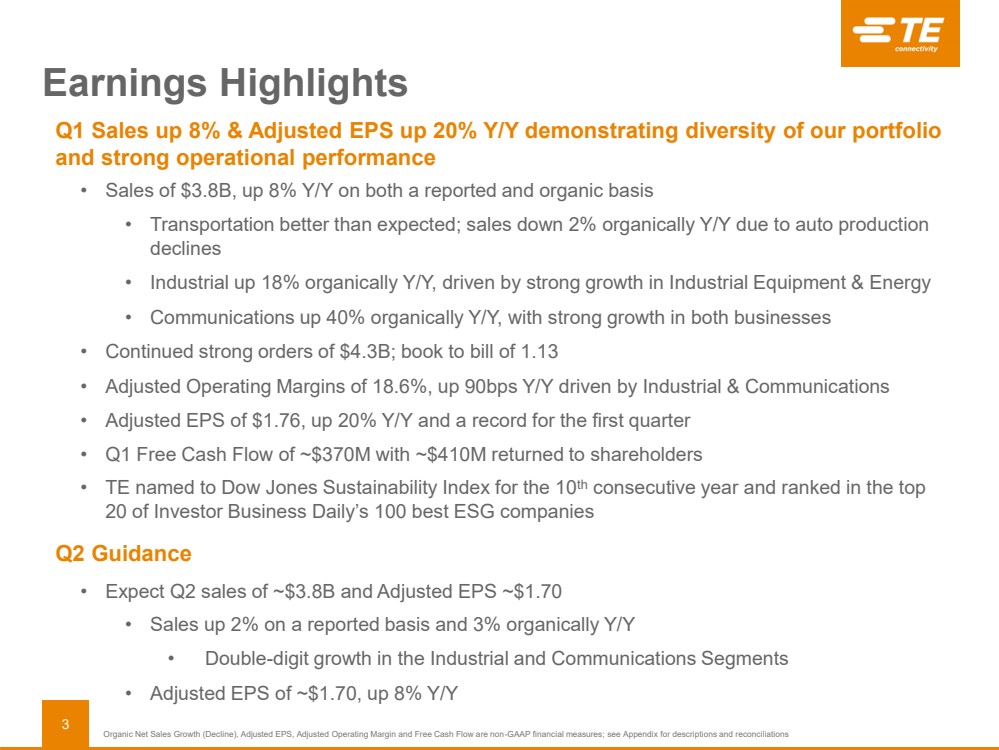 TE connectivity

Earnings Highlights

Q1 Sales up 8% & Adjusted EPS up 20% Y/Y demonstrating diversity of our portfolio and strong operational performance

• Sales of \$3.8B, up 8% Y/Y on both a reported and organic basis
  • Transportation better than expected; sales down 2% organically Y/Y due to auto production declines
  • Industrial up 18% organically Y/Y, driven by strong growth in Industrial Equipment & Energy
  • Communications up 40% organically Y/Y, with strong growth in both businesses
• Continued strong orders of \$4.3B; book to bill of 1.13
• Adjusted Operating Margins of 18.6%, up 90bps Y/Y driven by Industrial & Communications
• Adjusted EPS of \$1.76, up 20% Y/Y and a record for the first quarter
• Q1 Free Cash Flow of ~\$370M with ~\$410M returned to shareholders
• TE named to Dow Jones Sustainability Index for the 10$^{th}$ consecutive year and ranked in the top 20 of Investor Business Daily's 100 best ESG companies

Q2 Guidance

• Expect Q2 sales of ~\$3.8B and Adjusted EPS ~\$1.70
  • Sales up 2% on a reported basis and 3% organically Y/Y
    • Double-digit growth in the Industrial and Communications Segments
  • Adjusted EPS of ~\$1.70, up 8% Y/Y

3

Organic Net Sales Growth (Decline), Adjusted EPS, Adjusted Operating Margin and Free Cash Flow are non-GAAP financial measures; see Appendix for descriptions and reconciliations